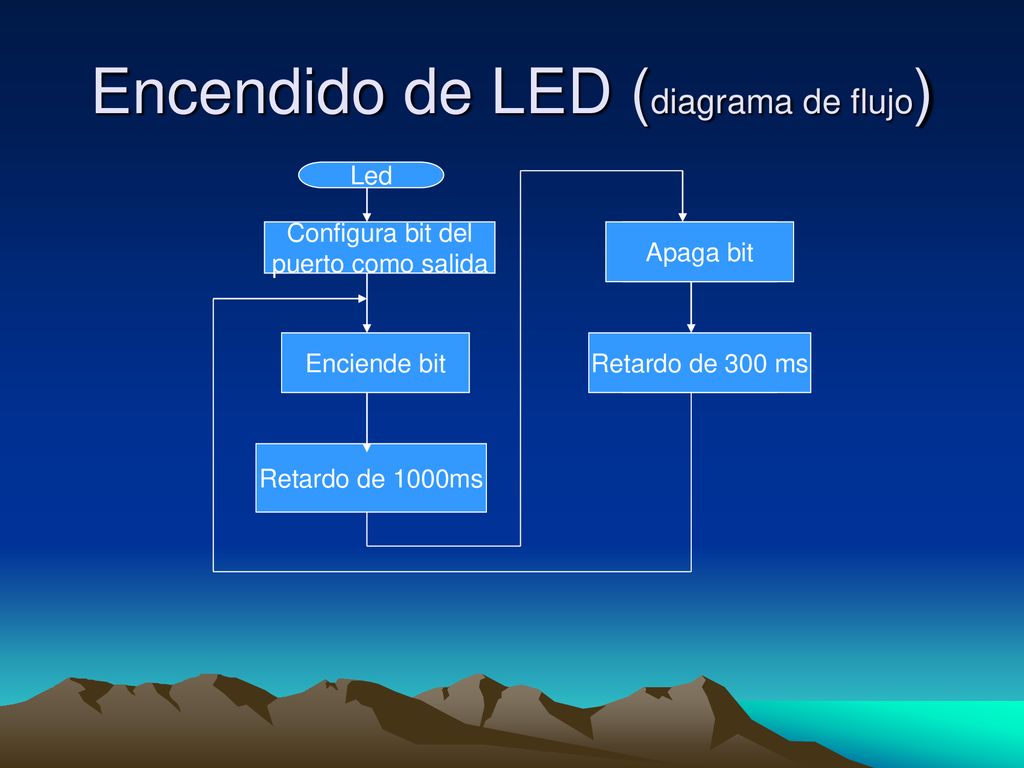 Encendido de LED (diagrama de flujo)

Led

Configura bit del puerto como salida

Enciende bit

Retardo de 1000ms

Apaga bit

Retardo de 300 ms